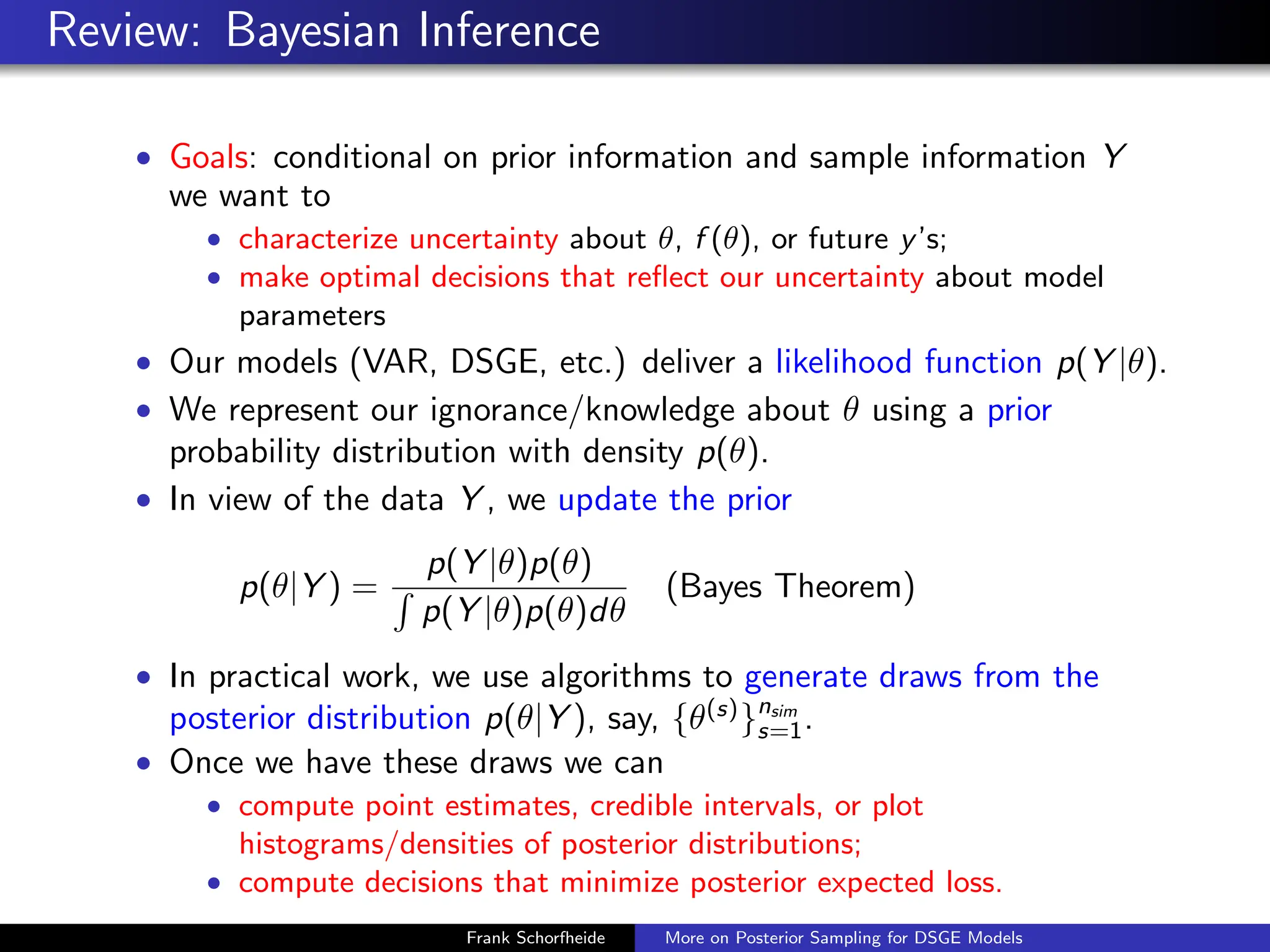 Review: Bayesian Inference

• Goals: conditional on prior information and sample information $Y$ we want to
  • characterize uncertainty about $\theta$, $f(\theta)$, or future $y$'s;
  • make optimal decisions that reflect our uncertainty about model parameters
• Our models (VAR, DSGE, etc.) deliver a likelihood function $p(Y|\theta)$.
• We represent our ignorance/knowledge about $\theta$ using a prior probability distribution with density $p(\theta)$.
• In view of the data $Y$, we update the prior

$p(\theta|Y) = \frac{p(Y|\theta)p(\theta)}{\int p(Y|\theta)p(\theta)d\theta}$ (Bayes Theorem)

• In practical work, we use algorithms to generate draws from the posterior distribution $p(\theta|Y)$, say, $\{\theta^{(s)}\}_{s=1}^{n_{sim}}$.
• Once we have these draws we can
  • compute point estimates, credible intervals, or plot histograms/densities of posterior distributions;
  • compute decisions that minimize posterior expected loss.

Frank Schorfheide More on Posterior Sampling for DSGE Models